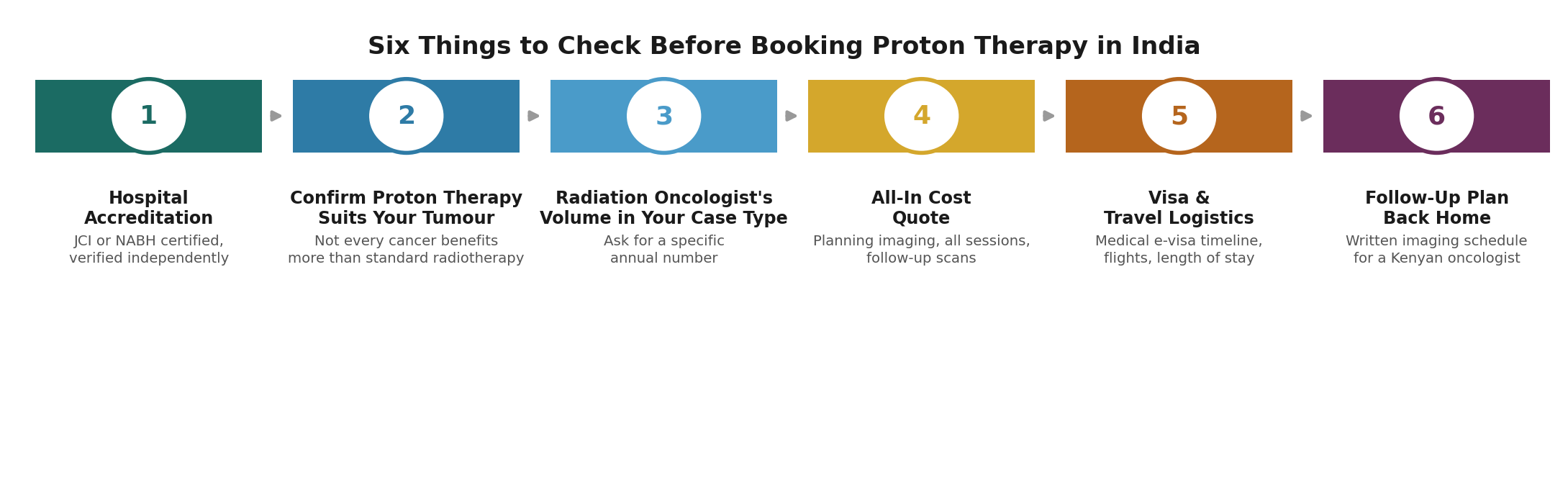 Six Things to Check Before Booking Proton Therapy in India

1

Hospital Accreditation

JCI or NABH certified, verified independently

2

Confirm Proton Therapy Suits Your Tumour

Not every cancer benefits more than standard radiotherapy

3

Radiation Oncologist's Volume in Your Case Type

Ask for a specific annual number

4

All-In Cost Quote

Planning imaging, all sessions, follow-up scans

5

Visa & Travel Logistics

Medical e-visa timeline, flights, length of stay

6

Follow-Up Plan Back Home

Written imaging schedule for a Kenyan oncologist